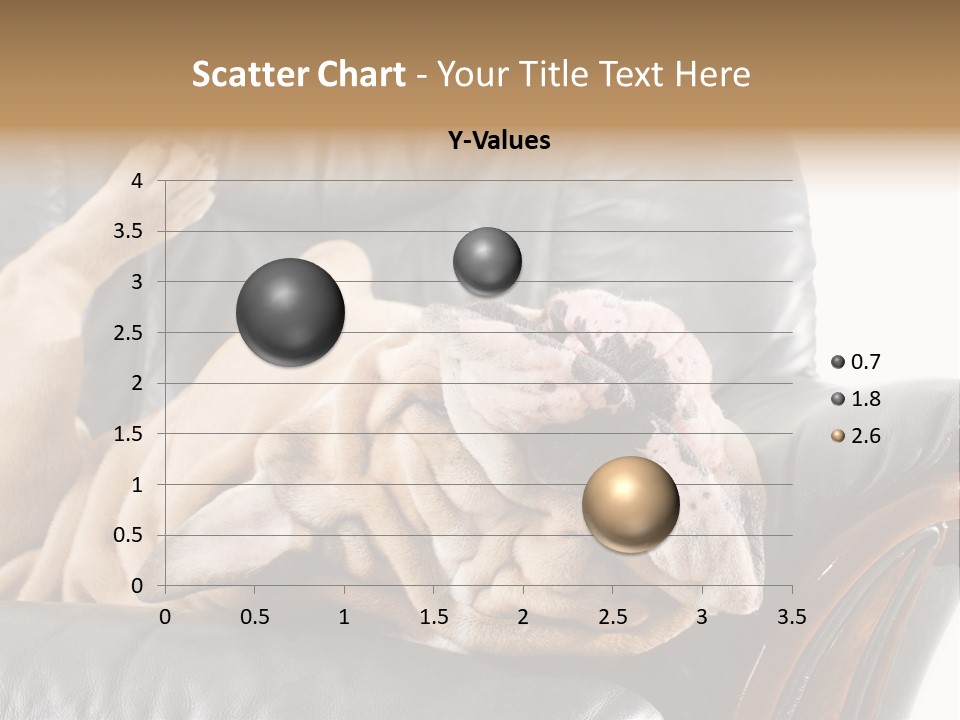 Scatter Chart - Your Title Text Here

Y-Values

4
3.5
3
2.5
2
1.5
1
0.5
0

0 0.5 1 1.5 2 2.5 3 3.5

0.7
1.8
2.6